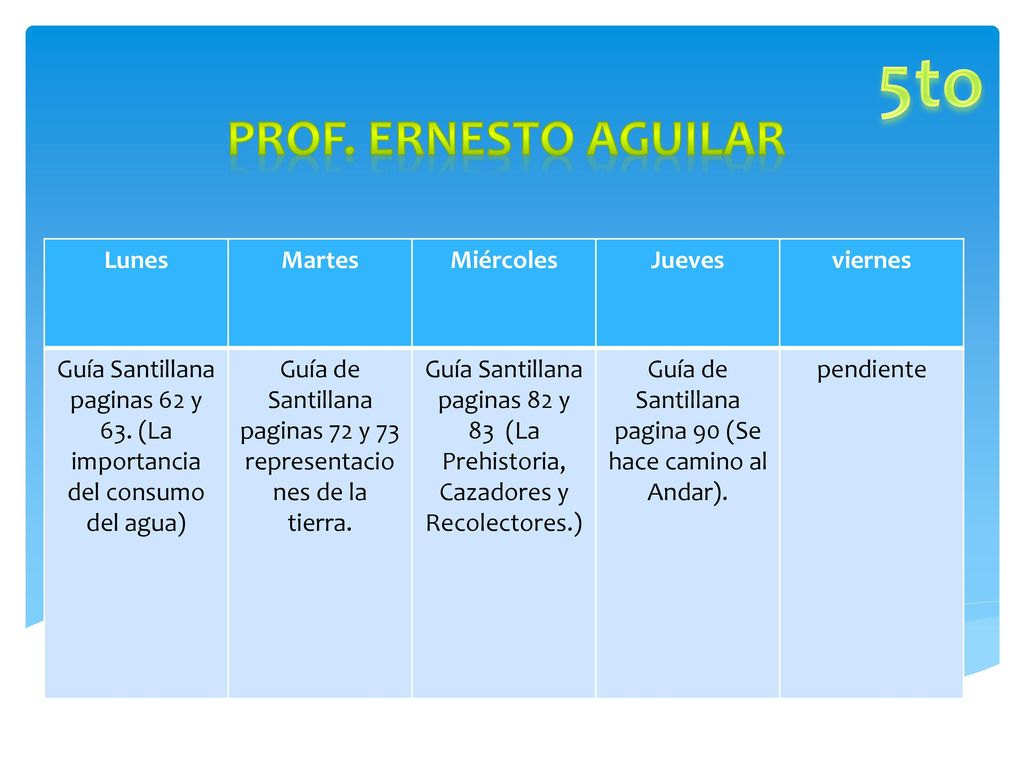 5to

PROF. ERNESTO AGUILAR

| Lunes | Martes | Miércoles | Jueves | viernes |
|---|---|---|---|---|
| Guía Santillana paginas 62 y 63. (La importancia del consumo del agua) | Guía de Santillana paginas 72 y 73 representaciones de la tierra. | Guía Santillana paginas 82 y 83 (La Prehistoria, Cazadores y Recolectores.) | Guía de Santillana pagina 90 (Se hace camino al Andar). | pendiente |